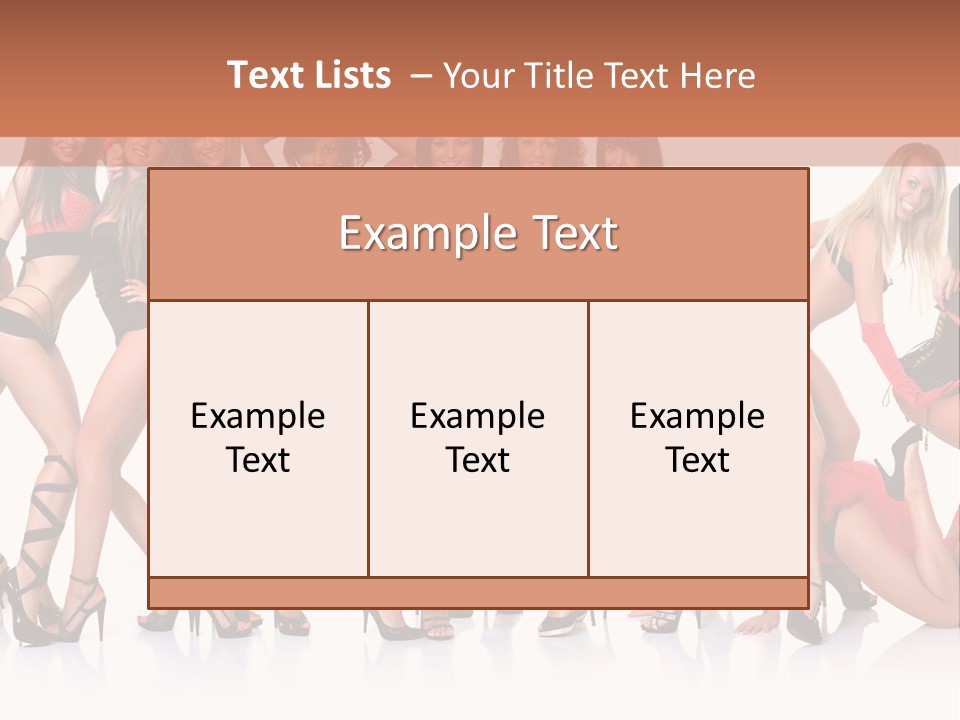 Text Lists – Your Title Text Here

Example Text

Example Text

Example Text

Example Text